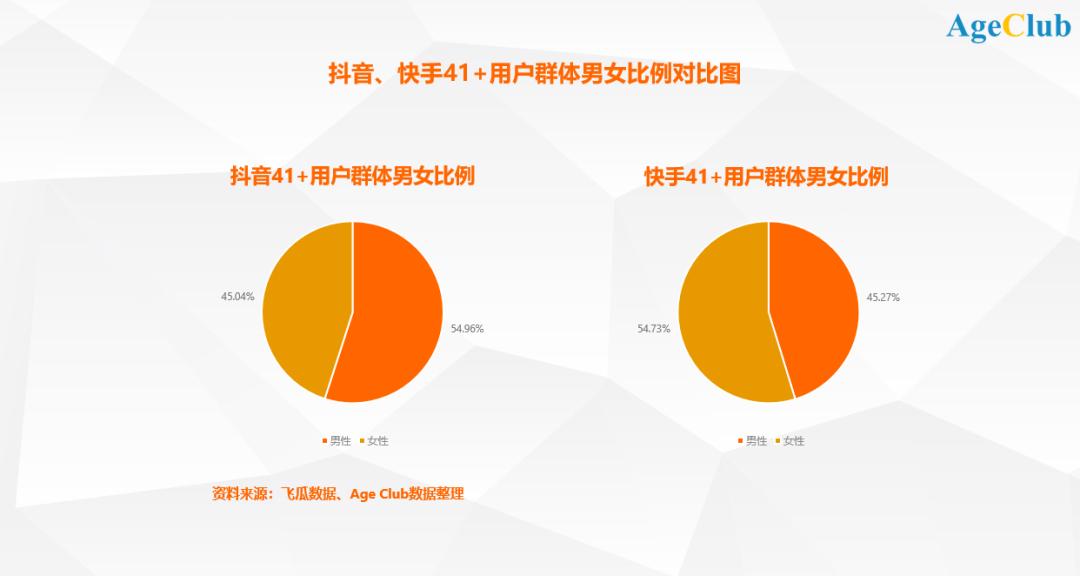 AgeClub

抖音、快手41+用户群体男女比例对比图

抖音41+用户群体男女比例

45.04%

54.96%

男性 女性

快手41+用户群体男女比例

45.27%

54.73%

男性 女性

资料来源：飞瓜数据、Age Club数据整理